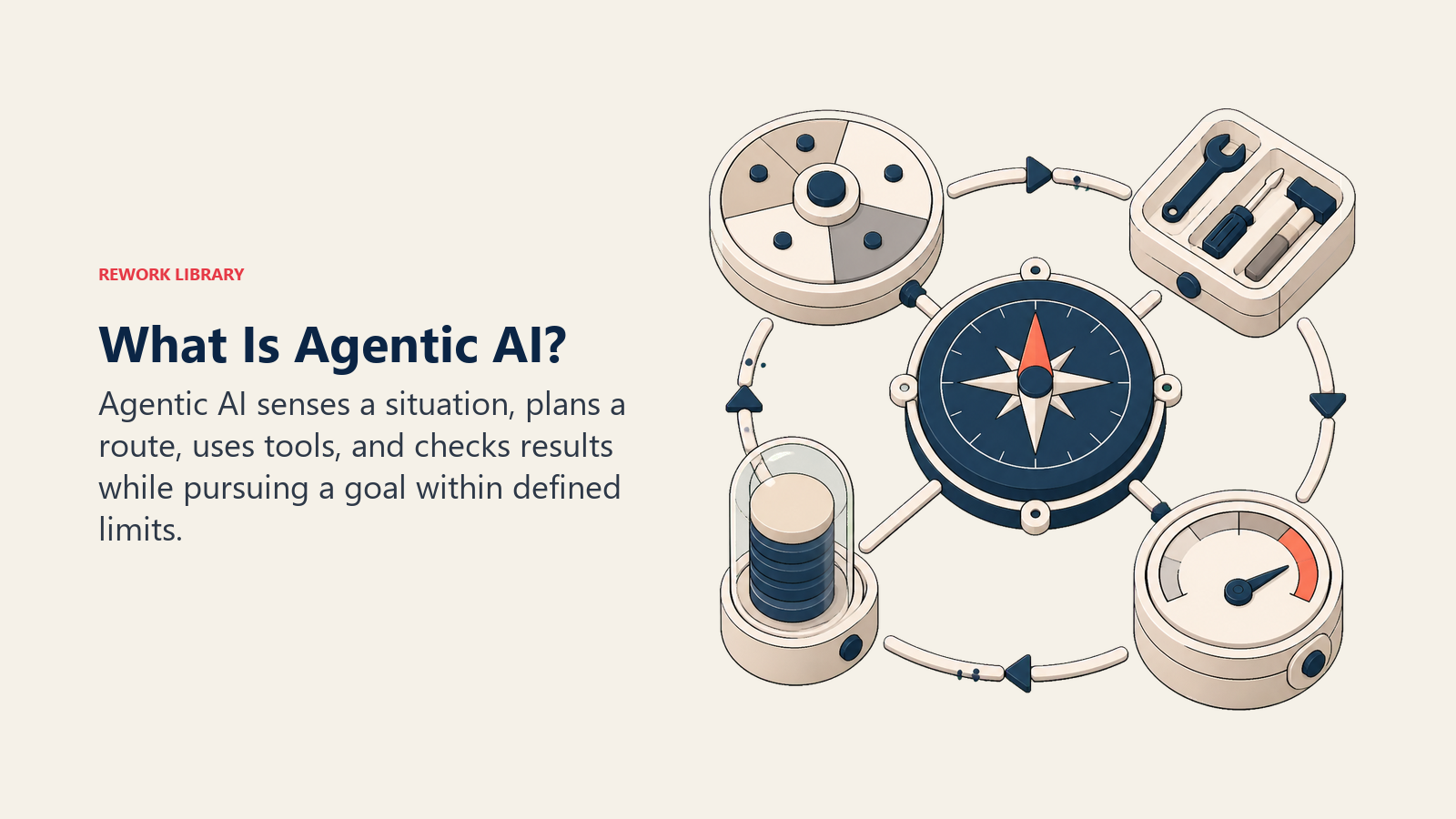 REWORK LIBRARY

What Is Agentic AI?

Agentic AI senses a situation, plans a route, uses tools, and checks results while pursuing a goal within defined limits.